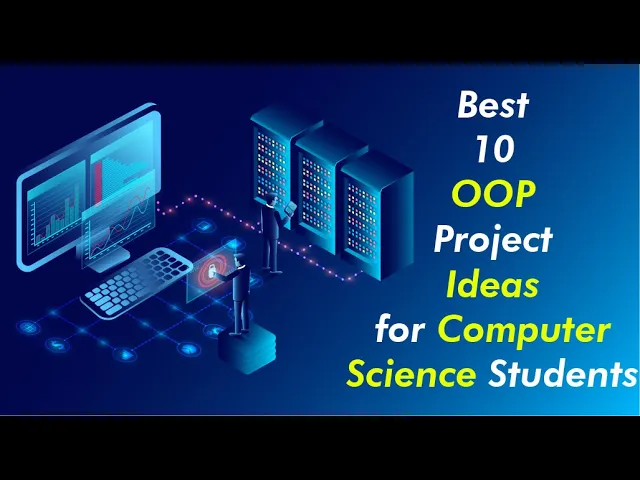 Best
10
OOP
Project
Ideas
for Computer
Science Students